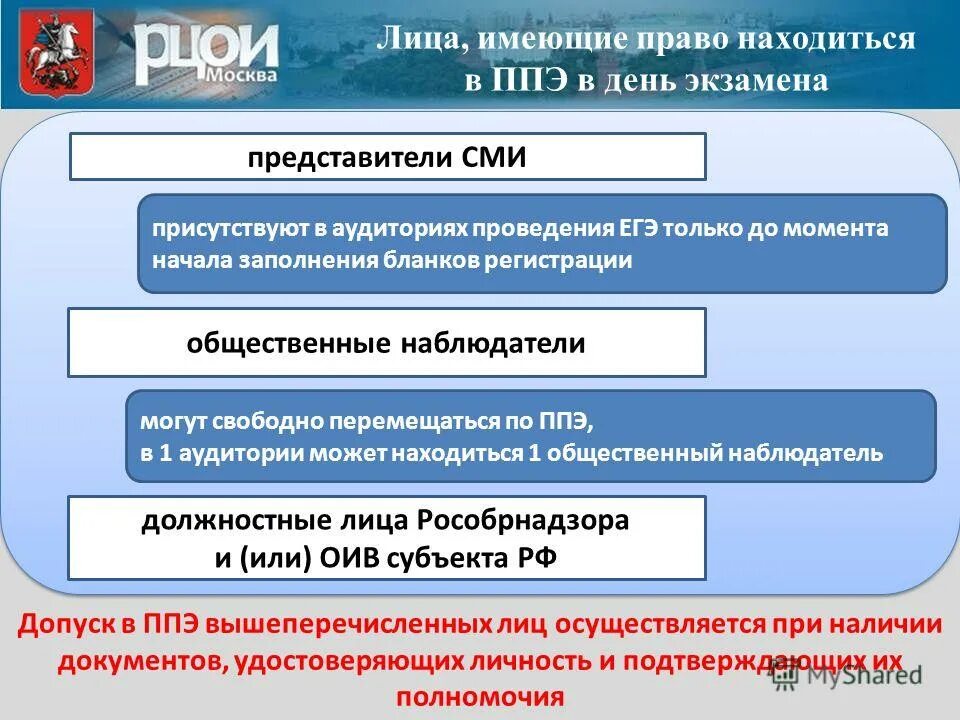 РЦОИ Москва

Лица, имеющие право находиться в ППЭ в день экзамена

представители СМИ

присутствуют в аудиториях проведения ЕГЭ только до момента начала заполнения бланков регистрации

общественные наблюдатели

могут свободно перемещаться по ППЭ,
в 1 аудитории может находиться 1 общественный наблюдатель

должностные лица Рособрнадзора и (или) ОИВ субъекта РФ

Допуск в ППЭ вышеперечисленных лиц осуществляется при наличии документов, удостоверяющих личность и подтверждающих их полномочия

MyShared